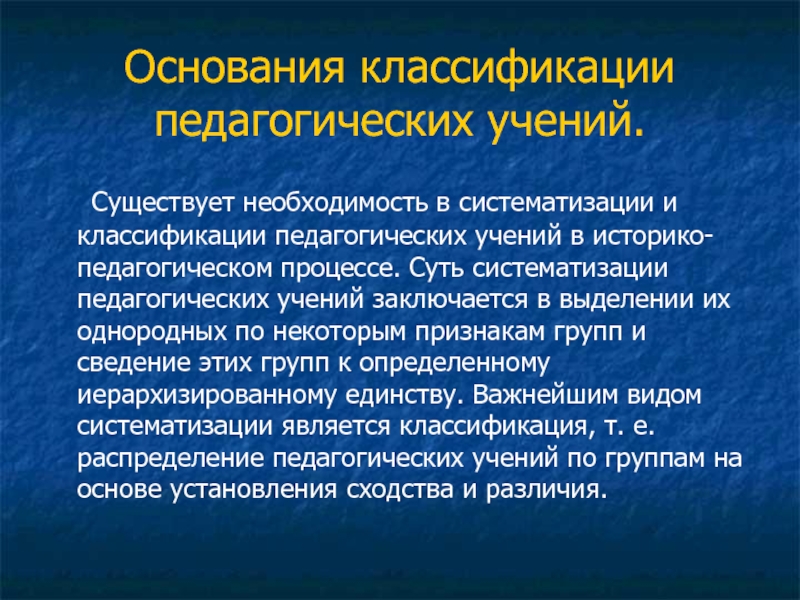 Основания классификации педагогических учений.

Существует необходимость в систематизации и классификации педагогических учений в историко-педагогическом процессе. Суть систематизации педагогических учений заключается в выделении их однородных по некоторым признакам групп и сведение этих групп к определенному иерархизированному единству. Важнейшим видом систематизации является классификация, т. е. распределение педагогических учений по группам на основе установления сходства и различия.